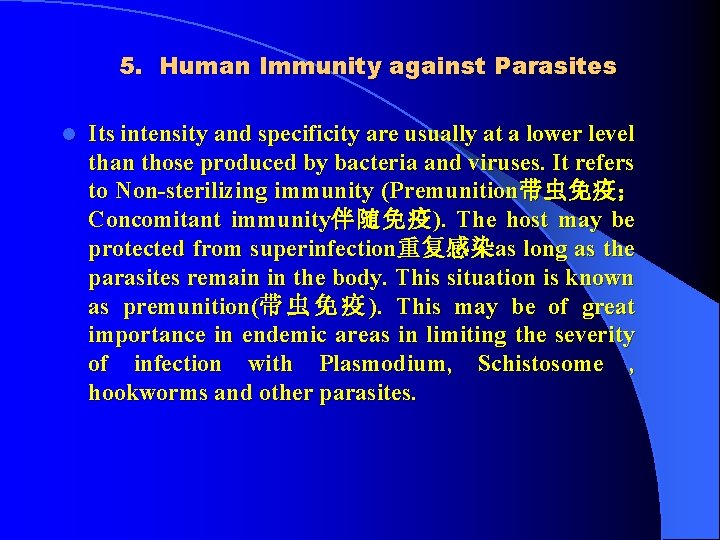 5. Human Immunity against Parasites

Its intensity and specificity are usually at a lower level than those produced by bacteria and viruses. It refers to Non-sterilizing immunity (Premunition带虫免疫; Concomitant immunity伴随免疫). The host may be protected from superinfection重复感染as long as the parasites remain in the body. This situation is known as premunition(带虫免疫). This may be of great importance in endemic areas in limiting the severity of infection with Plasmodium, Schistosome , hookworms and other parasites.